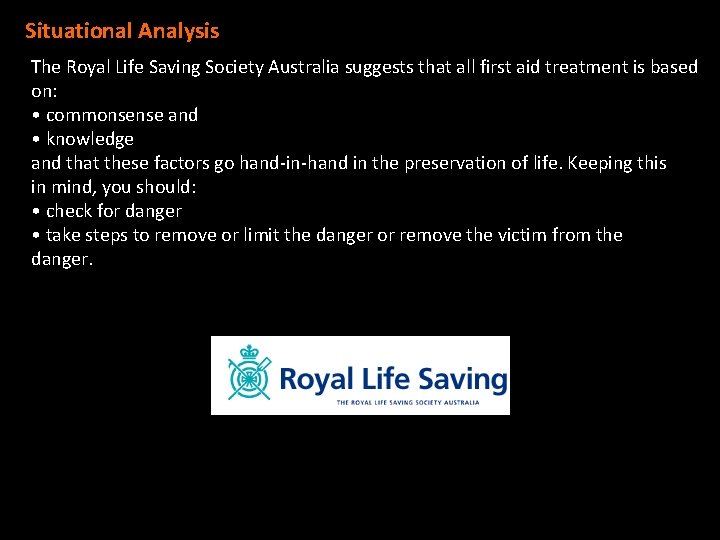 Situational Analysis

The Royal Life Saving Society Australia suggests that all first aid treatment is based on:
• commonsense and
• knowledge
and that these factors go hand-in-hand in the preservation of life. Keeping this in mind, you should:
• check for danger
• take steps to remove or limit the danger or remove the victim from the danger.

Royal Life Saving
THE ROYAL LIFE SAVING SOCIETY AUSTRALIA